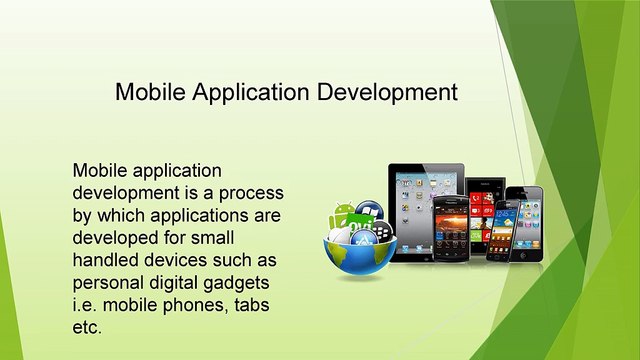 Mobile Application Development

Mobile application development is a process by which applications are developed for small handled devices such as personal digital gadgets i.e. mobile phones, tabs etc.

ovi